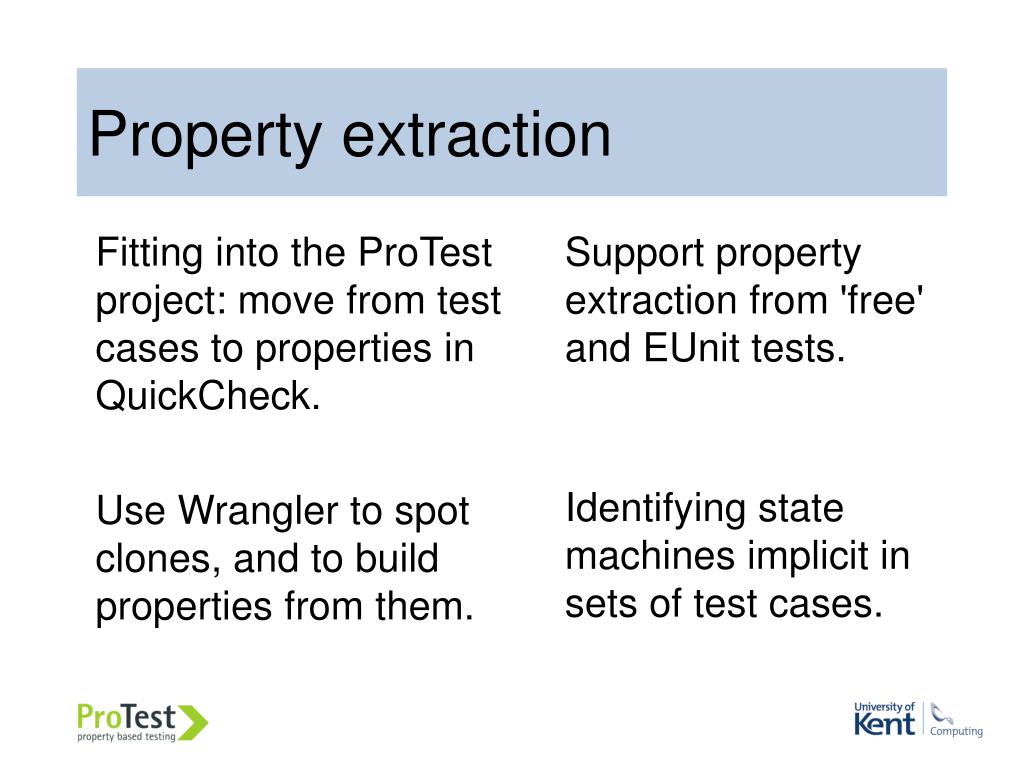 Property extraction

Fitting into the ProTest project: move from test cases to properties in QuickCheck.

Use Wrangler to spot clones, and to build properties from them.

Support property extraction from 'free' and EUnit tests.

Identifying state machines implicit in sets of test cases.

ProTest
property based testing

University of Kent
Computing